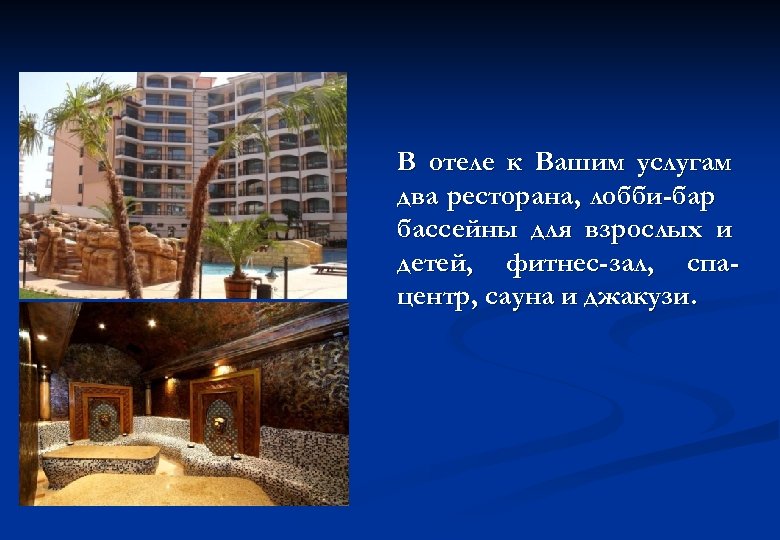 В отеле к Вашим услугам два ресторана, лобби-бар бассейны для взрослых и детей, фитнес-зал, спа-центр, сауна и джакузи.